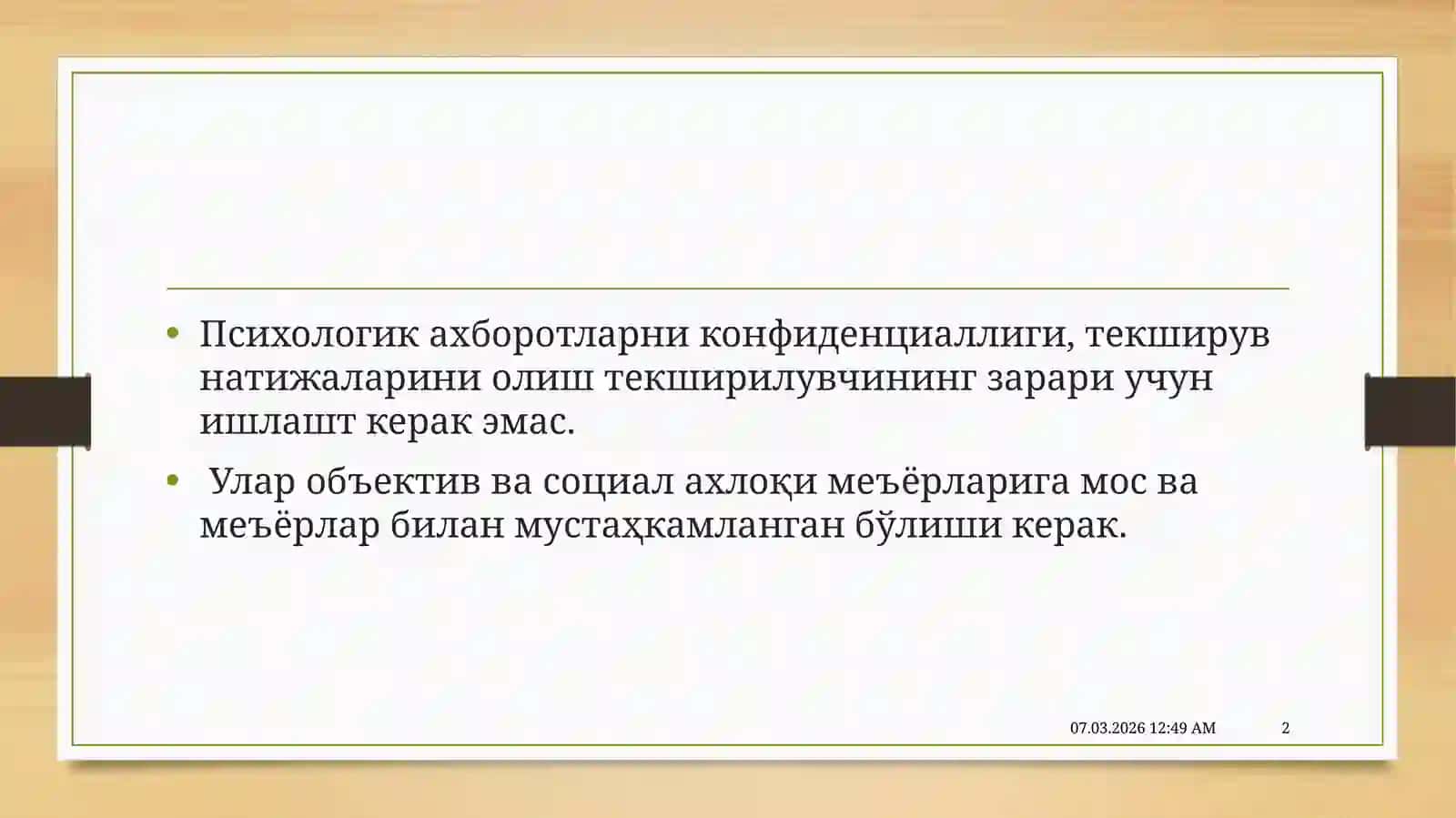 • Психологик ахборотларни конфиденциаллиги, текширув натижаларини олиш текширилувчининг зарари учун ишлашт керак эмас.

• Улар объектив ва социал ахлоқи меъёрларига мос ва меъёрлар билан мустаҳкамланган бўлиши керак.

07.03.2026 12:49 AM

2